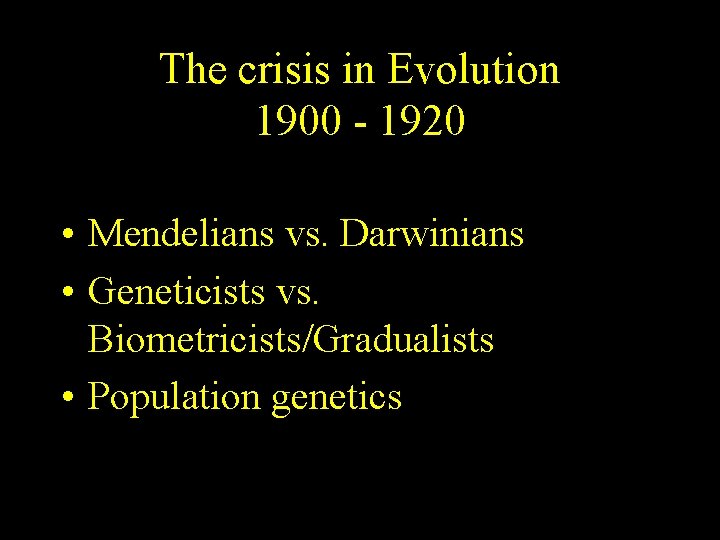 The crisis in Evolution
1900 - 1920

• Mendelians vs. Darwinians
• Geneticists vs. Biometricists/Gradualists
• Population genetics